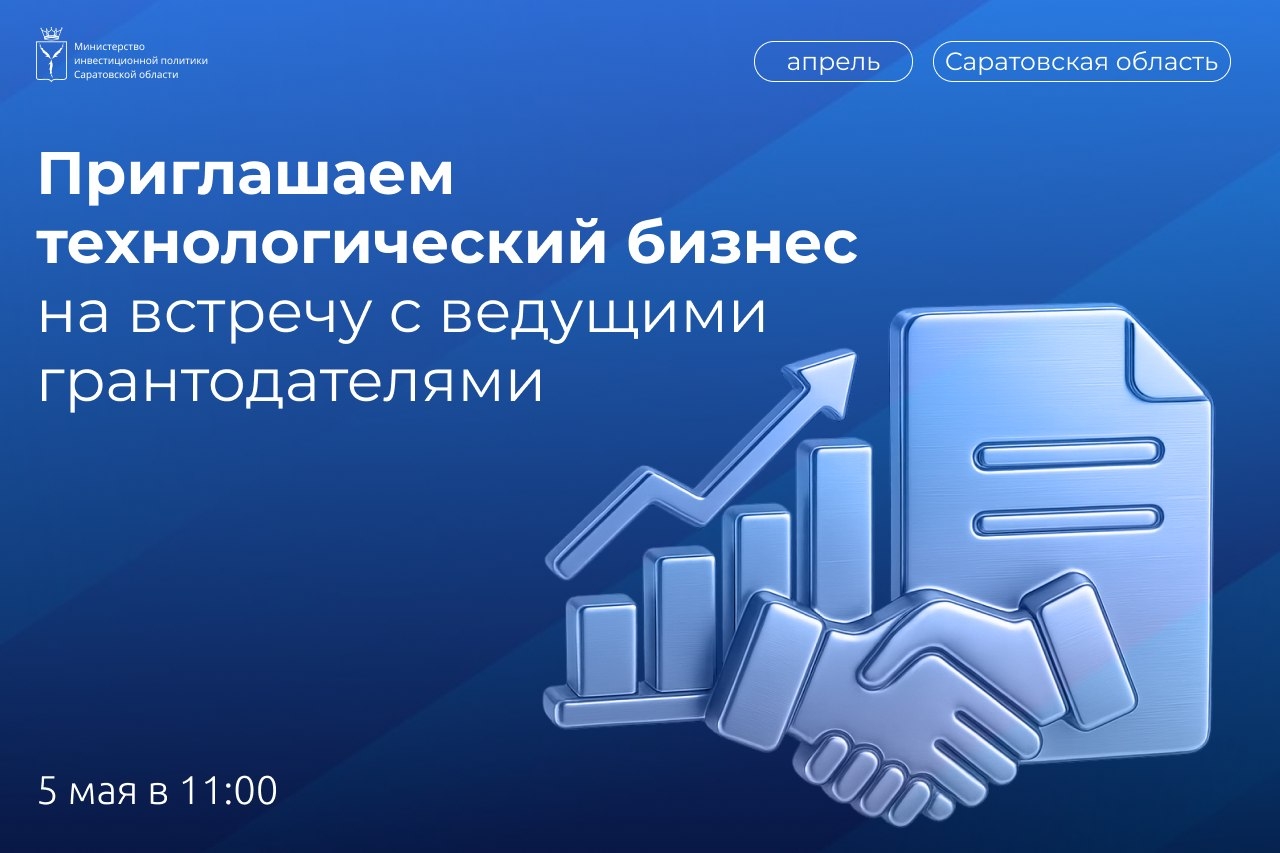 Министерство инвестиционной политики Саратовской области

апрель

Саратовская область

Приглашаем технологический бизнес на встречу с ведущими грантодателями

5 мая в 11:00